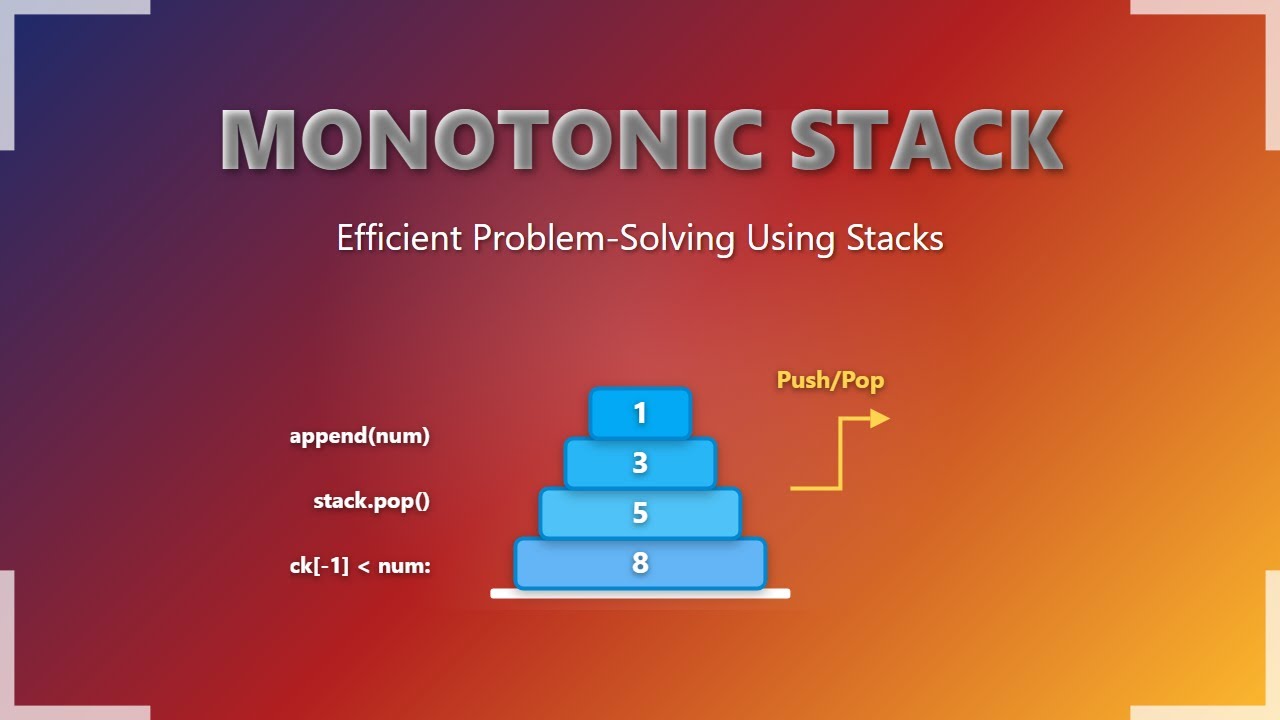 MONOTONIC STACK

Efficient Problem-Solving Using Stacks

Push/Pop

append(num)

stack.pop()

ck[-1] < num:

1

3

5

8